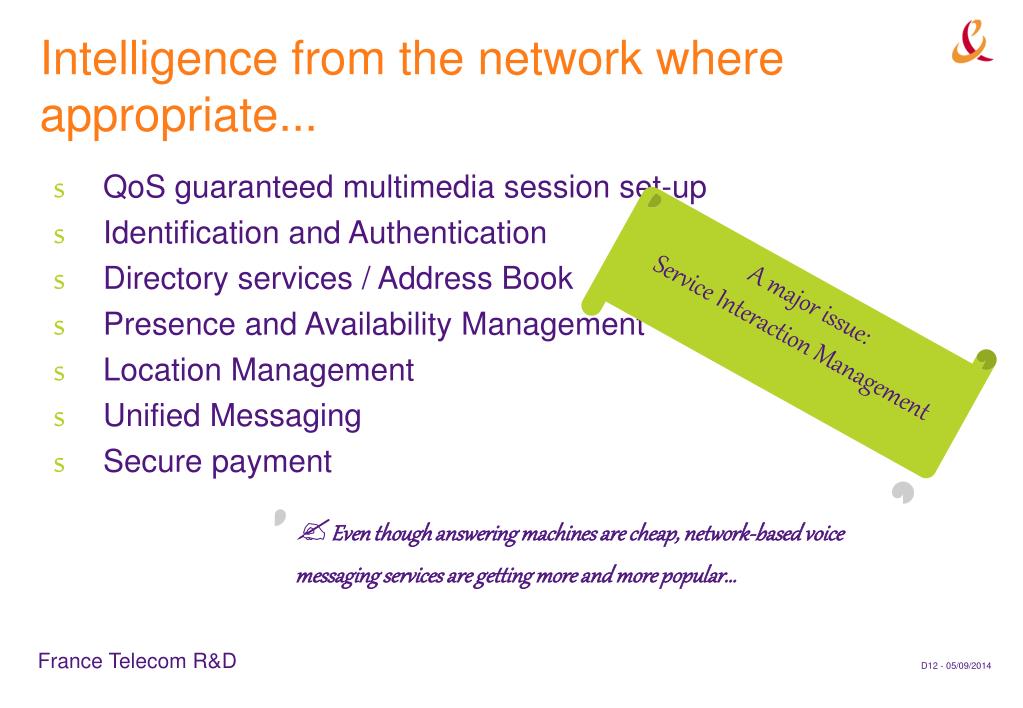 Intelligence from the network where appropriate...

s QoS guaranteed multimedia session set-up
s Identification and Authentication
s Directory services / Address Book
s Presence and Availability Management
s Location Management
s Unified Messaging
s Secure payment

A major issue:
Service Interaction Management

✍ Even though answering machines are cheap, network-based voice messaging services are getting more and more popular...

France Telecom R&D

D12 - 05/09/2014